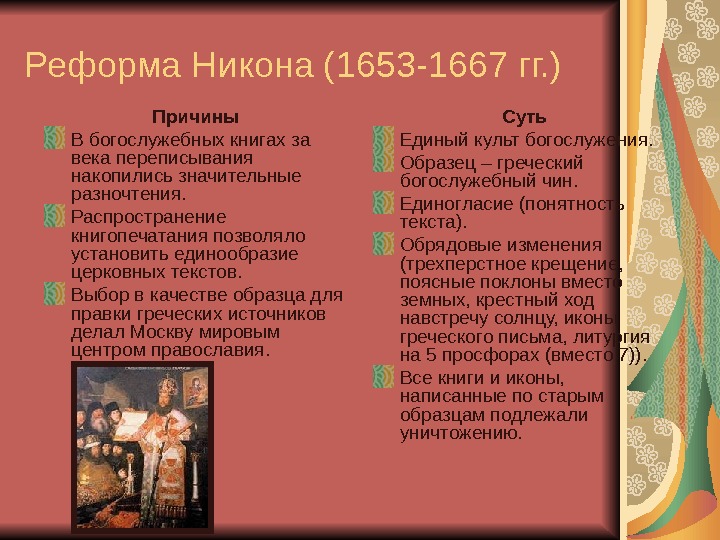 Реформа Никона (1653-1667 гг.)

Причины

В богослужебных книгах за века переписывания накопились значительные разночтения.

Распространение книгопечатания позволяло установить единообразие церковных текстов.

Выбор в качестве образца для правки греческих источников делал Москву мировым центром православия.

Суть

Единый культ богослужения.

Образец – греческий богослужебный чин.

Единогласие (понятность текста).

Обрядовые изменения (трехперстное крещение, поясные поклоны вместо земных, крестный ход навстречу солнцу, иконы греческого письма, литургия на 5 просфорах (вместо 7)).

Все книги и иконы, написанные по старым образцам подлежали уничтожению.